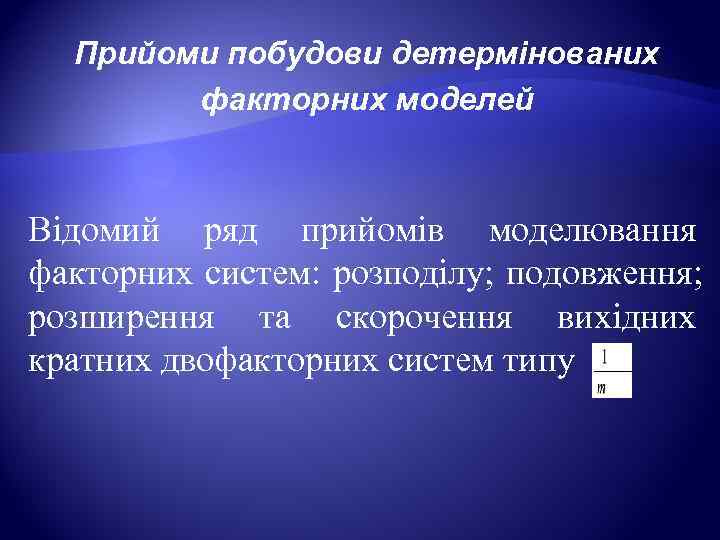 Прийоми побудови детермінованих факторних моделей

Відомий ряд прийомів моделювання факторних систем: розподілу; подовження; розширення та скорочення вихідних кратних двофакторних систем типу $\frac{1}{m}$